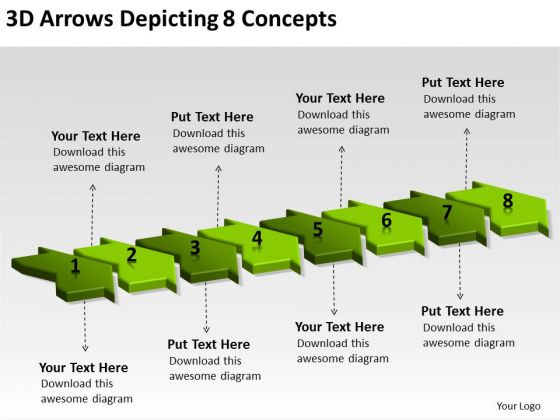 3D Arrows Depicting 8 Concepts

Your Text Here
Download this awesome diagram

Put Text Here
Download this awesome diagram

Your Text Here
Download this awesome diagram

Put Text Here
Download this awesome diagram

1 2 3 4 5 6 7 8

Your Text Here
Download this awesome diagram

Put Text Here
Download this awesome diagram

Your Text Here
Download this awesome diagram

Put Text Here
Download this awesome diagram

Your Logo